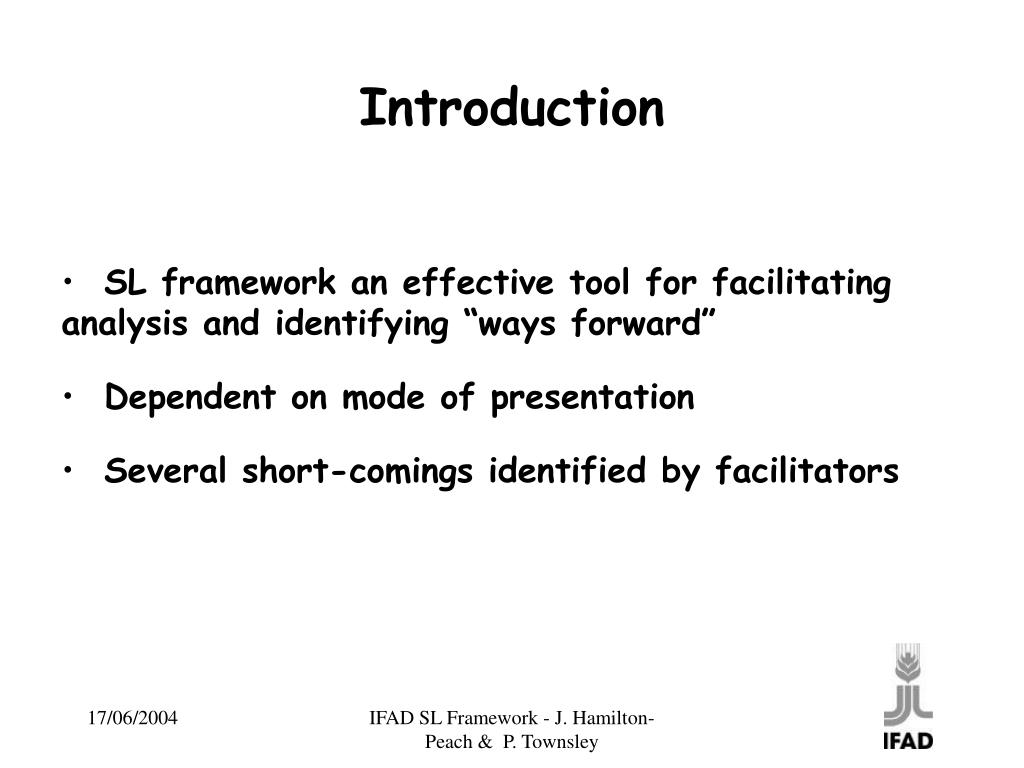 Introduction

• SL framework an effective tool for facilitating analysis and identifying “ways forward”

• Dependent on mode of presentation

• Several short-comings identified by facilitators

17/06/2004

IFAD SL Framework - J. Hamilton-Peach & P. Townsley

IFAD